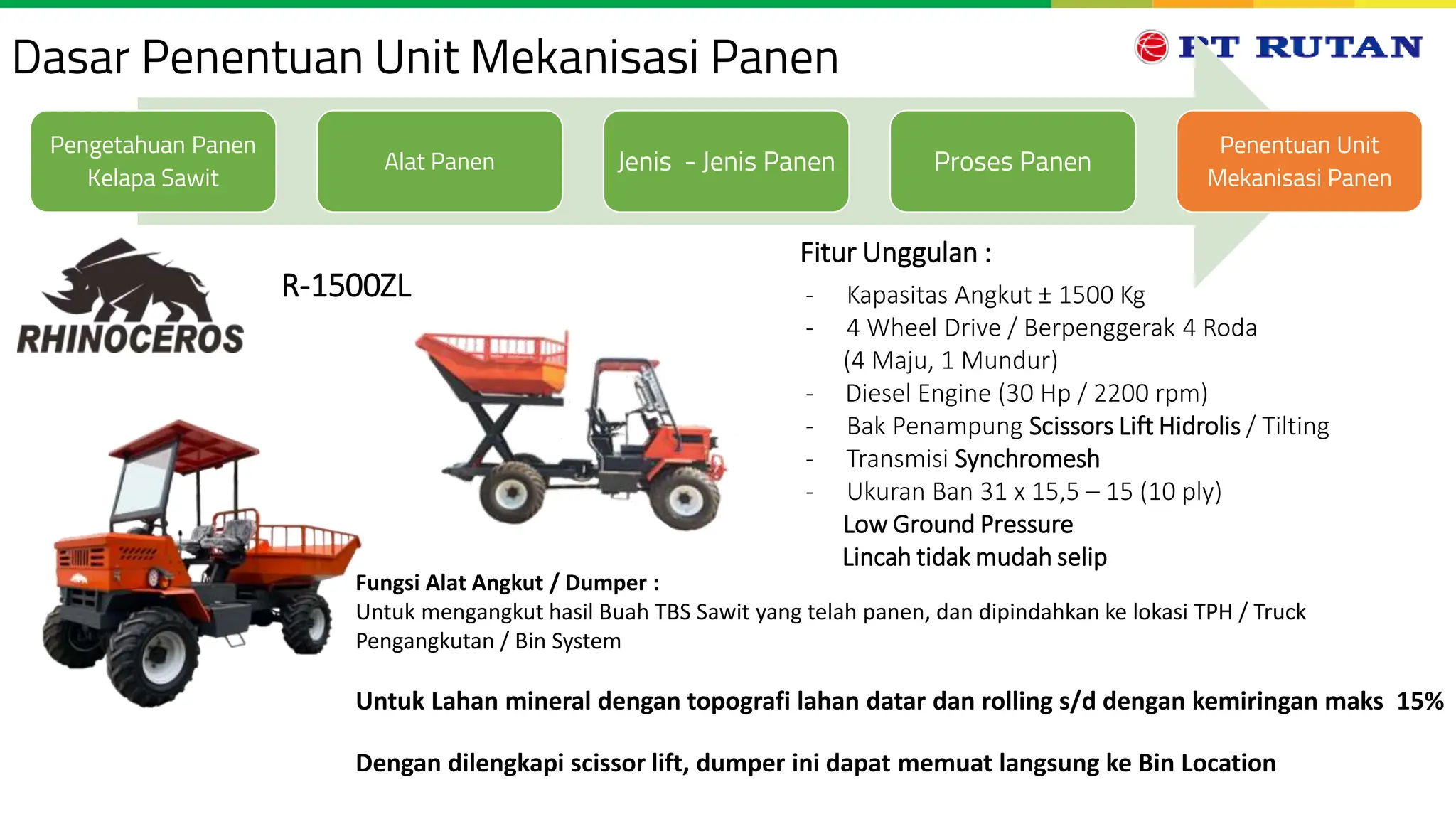 Dasar Penentuan Unit Mekanisasi Panen

PT RUTAN

Pengetahuan Panen Kelapa Sawit

Alat Panen

Jenis - Jenis Panen

Proses Panen

Penentuan Unit Mekanisasi Panen

RHINOCEROS

R-1500ZL

Fitur Unggulan :
- Kapasitas Angkut ± 1500 Kg
- 4 Wheel Drive / Berpenggerak 4 Roda (4 Maju, 1 Mundur)
- Diesel Engine (30 Hp / 2200 rpm)
- Bak Penampung Scissors Lift Hidrolis / Tilting
- Transmisi Synchromesh
- Ukuran Ban 31 x 15,5 – 15 (10 ply)
Low Ground Pressure
Lincah tidak mudah selip

Fungsi Alat Angkut / Dumper :
Untuk mengangkut hasil Buah TBS Sawit yang telah panen, dan dipindahkan ke lokasi TPH / Truck Pengangkutan / Bin System

Untuk Lahan mineral dengan topografi lahan datar dan rolling s/d dengan kemiringan maks 15%

Dengan dilengkapi scissor lift, dumper ini dapat memuat langsung ke Bin Location